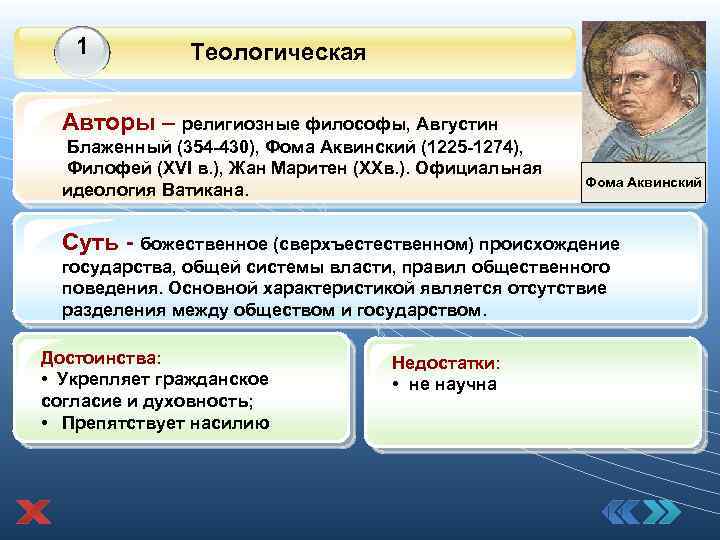 1

Теологическая

Фома Аквинский

Авторы – религиозные философы, Августин Блаженный (354-430), Фома Аквинский (1225-1274), Филофей (XVI в.), Жан Маритен (XXв.). Официальная идеология Ватикана.

Суть - божественное (сверхъестественном) происхождение государства, общей системы власти, правил общественного поведения. Основной характеристикой является отсутствие разделения между обществом и государством.

Достоинства:
• Укрепляет гражданское согласие и духовность;
• Препятствует насилию

Недостатки:
• не научна